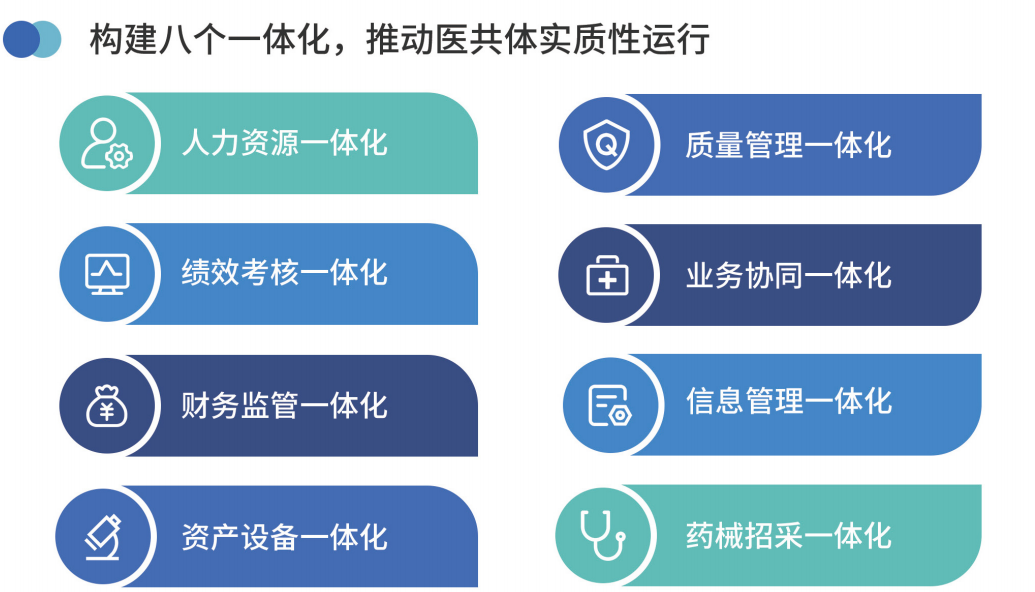 构建八个一体化，推动医共体实质性运行

人力资源一体化

绩效考核一体化

财务监管一体化

资产设备一体化

质量管理一体化

业务协同一体化

信息管理一体化

药械招采一体化